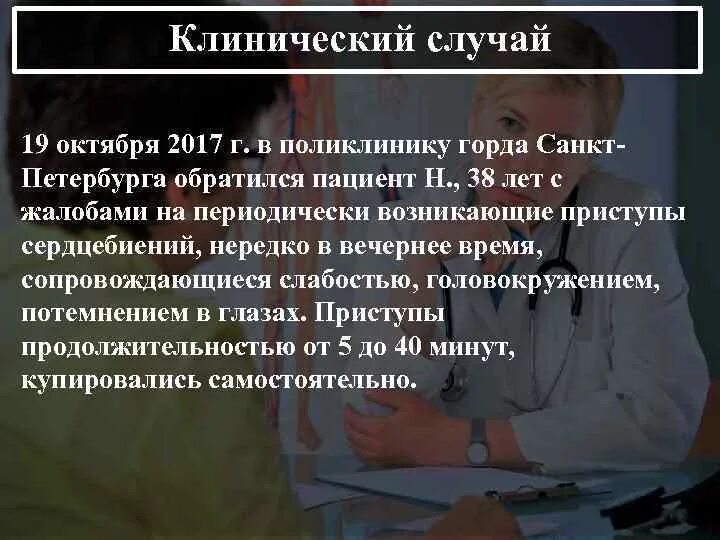 Клинический случай

19 октября 2017 г. в поликлинику горда Санкт-Петербурга обратился пациент Н., 38 лет с жалобами на периодически возникающие приступы сердцебиений, нередко в вечернее время, сопровождающиеся слабостью, головокружением, потемнением в глазах. Приступы продолжительностью от 5 до 40 минут, купировались самостоятельно.